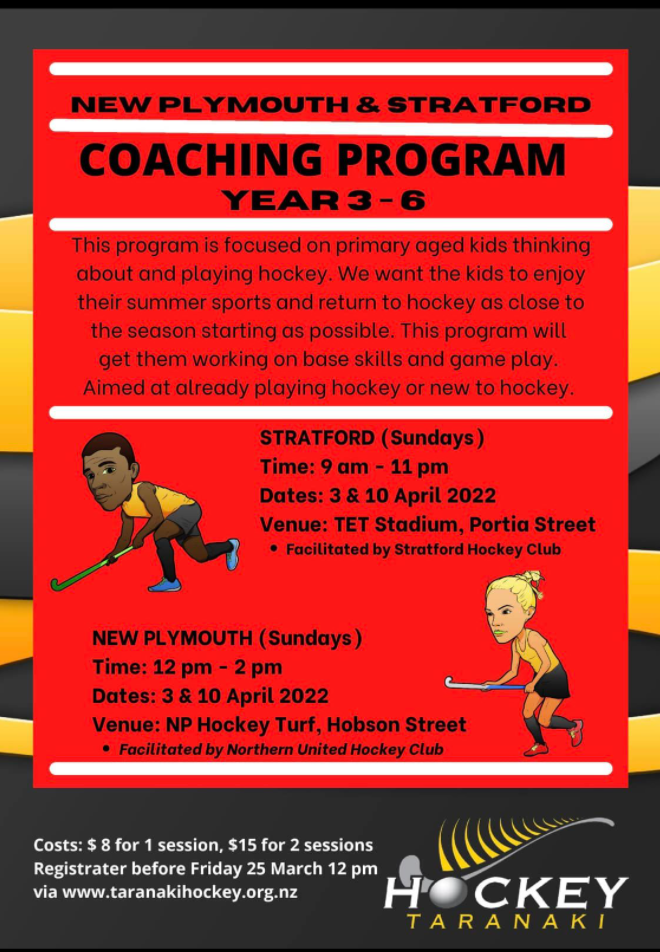 NEW PLYMOUTH & STRATFORD

COACHING PROGRAM

YEAR 3 - 6

This program is focused on primary aged kids thinking about and playing hockey. We want the kids to enjoy their summer sports and return to hockey as close to the season starting as possible. This program will get them working on base skills and game play. Aimed at already playing hockey or new to hockey.

STRATFORD (Sundays)
Time: 9 am - 11 pm
Dates: 3 & 10 April 2022
Venue: TET Stadium, Portia Street
• Facilitated by Stratford Hockey Club

NEW PLYMOUTH (Sundays)
Time: 12 pm - 2 pm
Dates: 3 & 10 April 2022
Venue: NP Hockey Turf, Hobson Street
• Facilitated by Northern United Hockey Club

Costs: $ 8 for 1 session, $15 for 2 sessions
Registrater before Friday 25 March 12 pm
via www.taranakihockey.org.nz

HOCKEY
TARANAKI